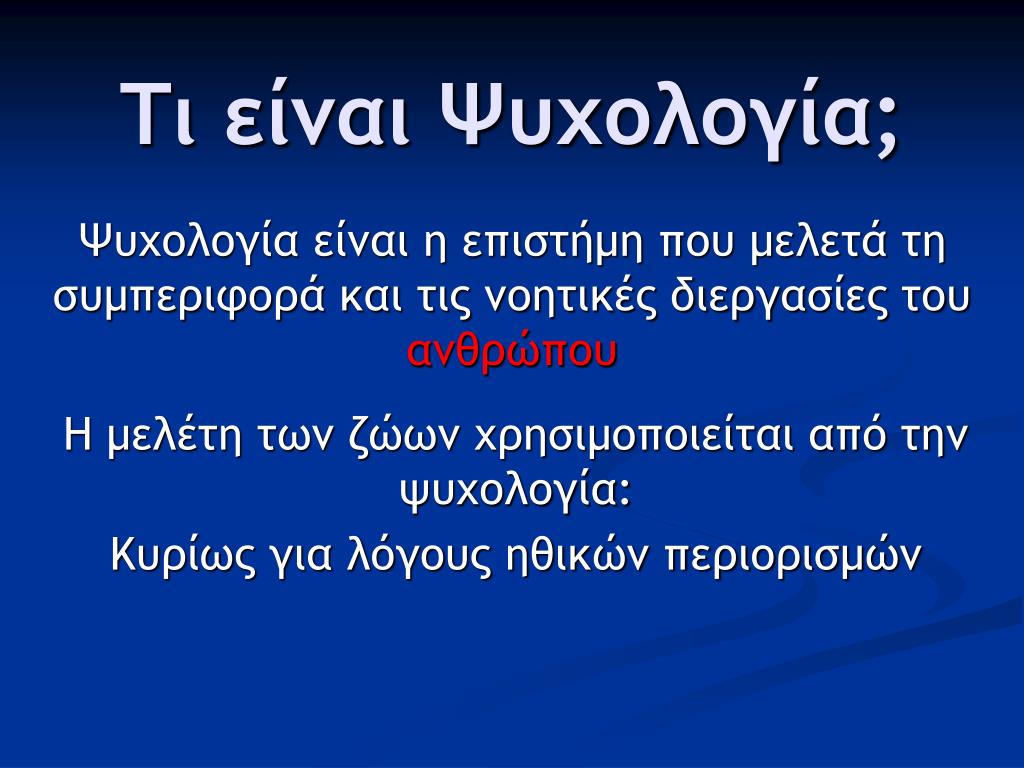 Τι είναι Ψυχολογία;

Ψυχολογία είναι η επιστήμη που μελετά τη συμπεριφορά και τις νοητικές διεργασίες του ανθρώπου

Η μελέτη των ζώων χρησιμοποιείται από την ψυχολογία:

Κυρίως για λόγους ηθικών περιορισμών